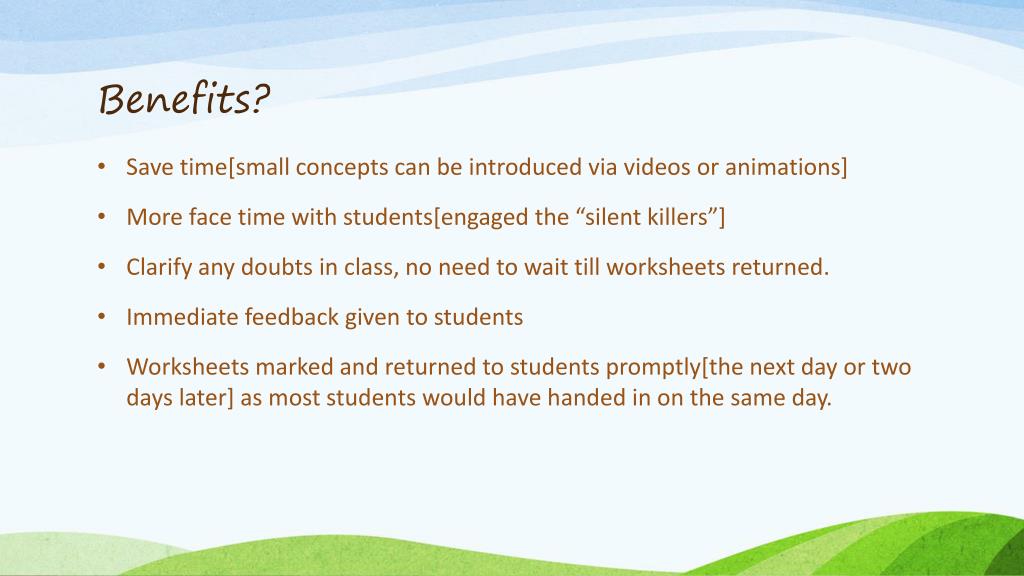 Benefits?

• Save time[small concepts can be introduced via videos or animations]

• More face time with students[engaged the “silent killers”]

• Clarify any doubts in class, no need to wait till worksheets returned.

• Immediate feedback given to students

• Worksheets marked and returned to students promptly[the next day or two days later] as most students would have handed in on the same day.